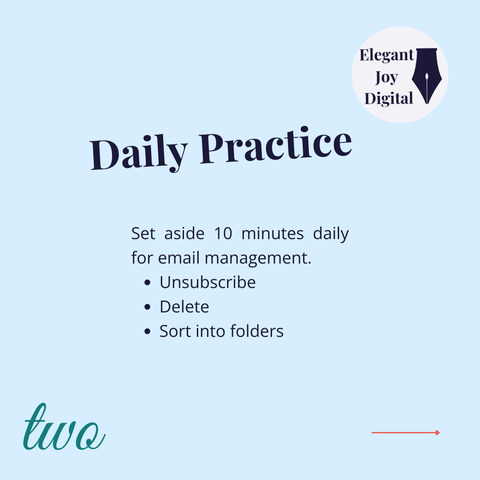 Elegant Joy Digital

Daily Practice

Set aside 10 minutes daily for email management.

- Unsubscribe
- Delete
- Sort into folders

two